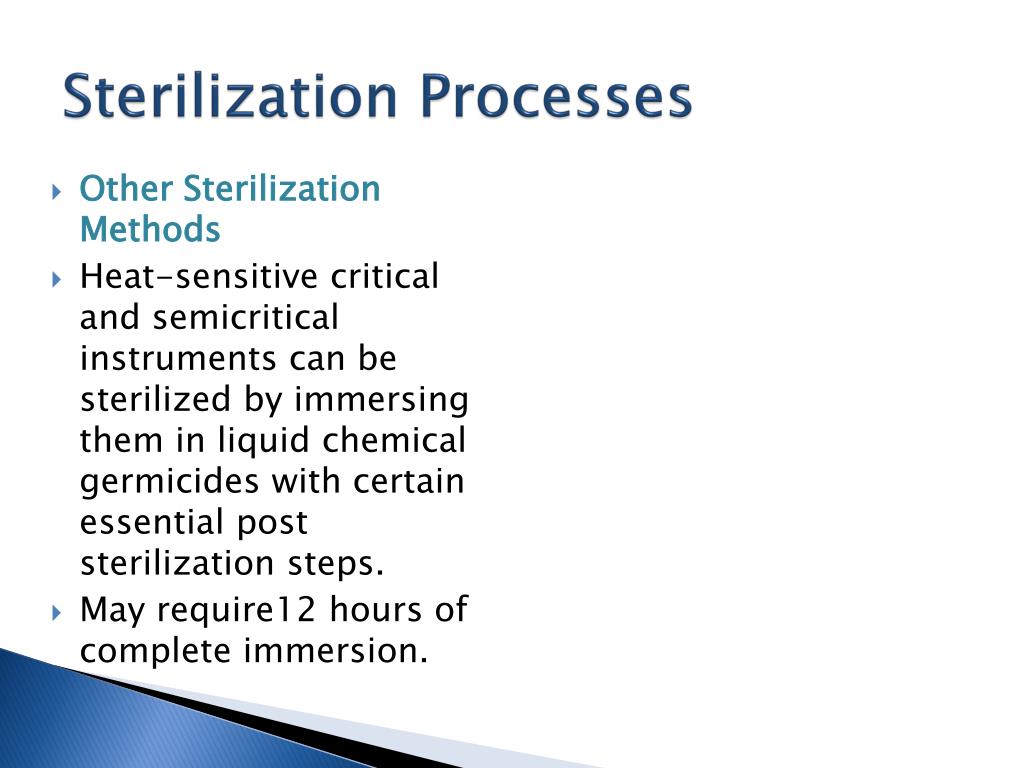 Sterilization Processes

Other Sterilization Methods

Heat-sensitive critical and semicritical instruments can be sterilized by immersing them in liquid chemical germicides with certain essential post sterilization steps.

May require12 hours of complete immersion.